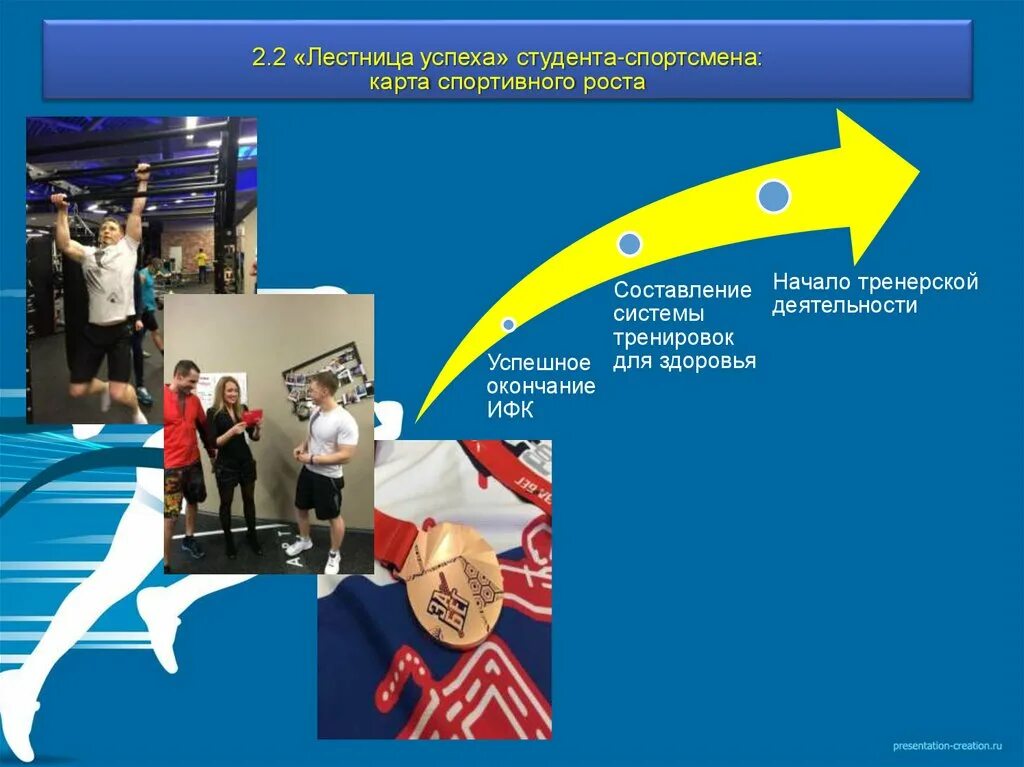 2.2 «Лестница успеха» студента-спортсмена: карта спортивного роста

Успешное окончание ИФК

Составление системы тренировок для здоровья

Начало тренерской деятельности

presentation-creation.ru